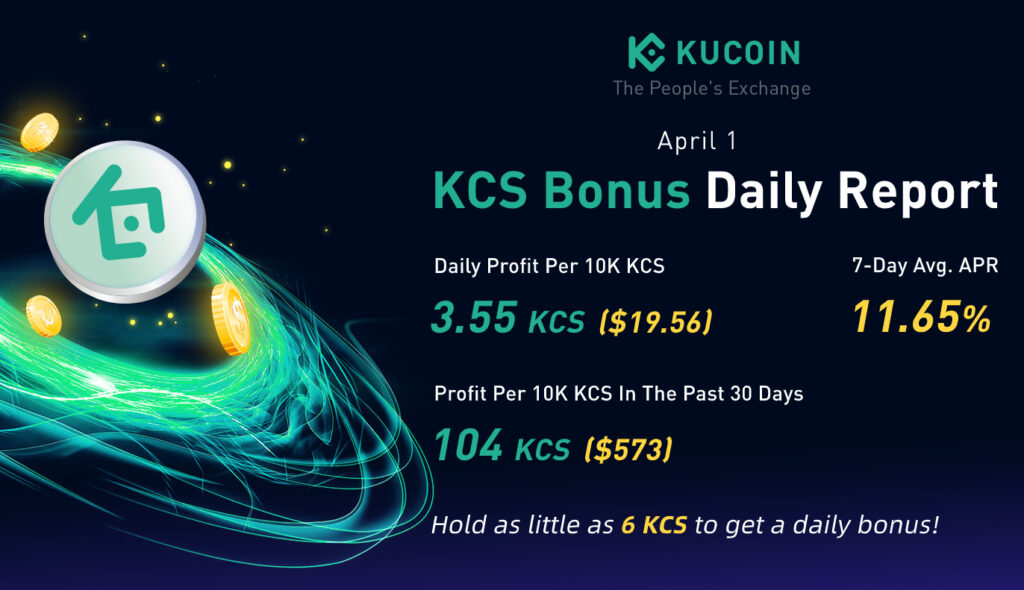 KUCOIN
The People's Exchange

April 1

KCS Bonus Daily Report

Daily Profit Per 10K KCS

3.55 KCS ($19.56)

7-Day Avg. APR

11.65%

Profit Per 10K KCS In The Past 30 Days

104 KCS ($573)

Hold as little as 6 KCS to get a daily bonus!